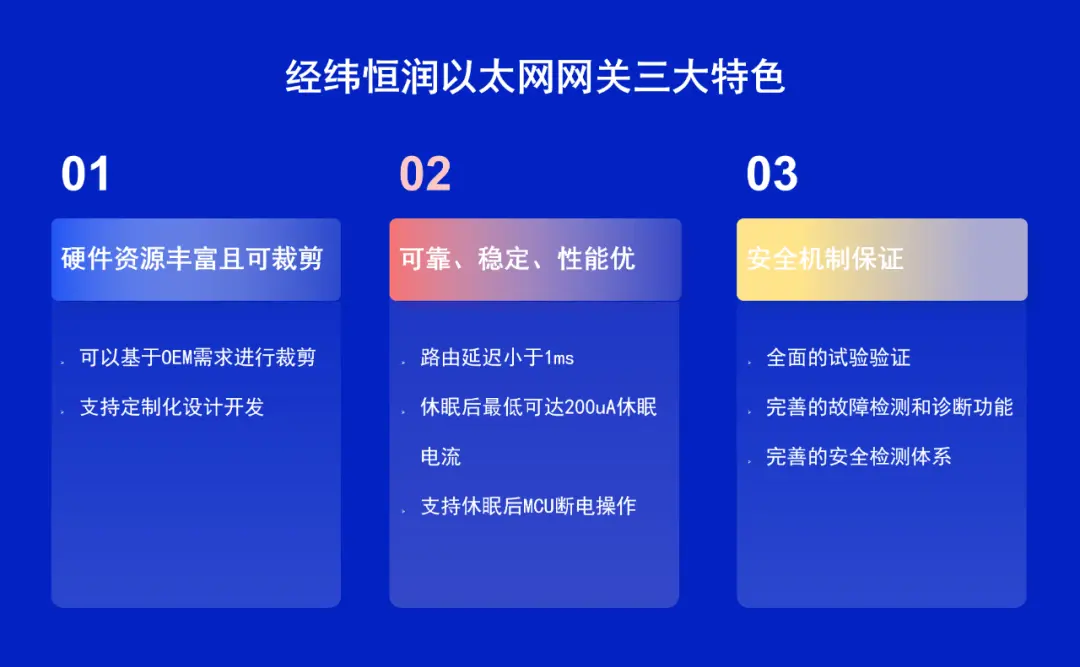 经纬恒润以太网网关三大特色

01

硬件资源丰富且可裁剪

. 可以基于OEM需求进行裁剪

. 支持定制化设计开发

02

可靠、稳定、性能优

. 路由延迟小于1ms

. 休眠后最低可达200uA休眠电流

. 支持休眠后MCU断电操作

03

安全机制保证

. 全面的试验验证

. 完善的故障检测和诊断功能

. 完善的安全检测体系